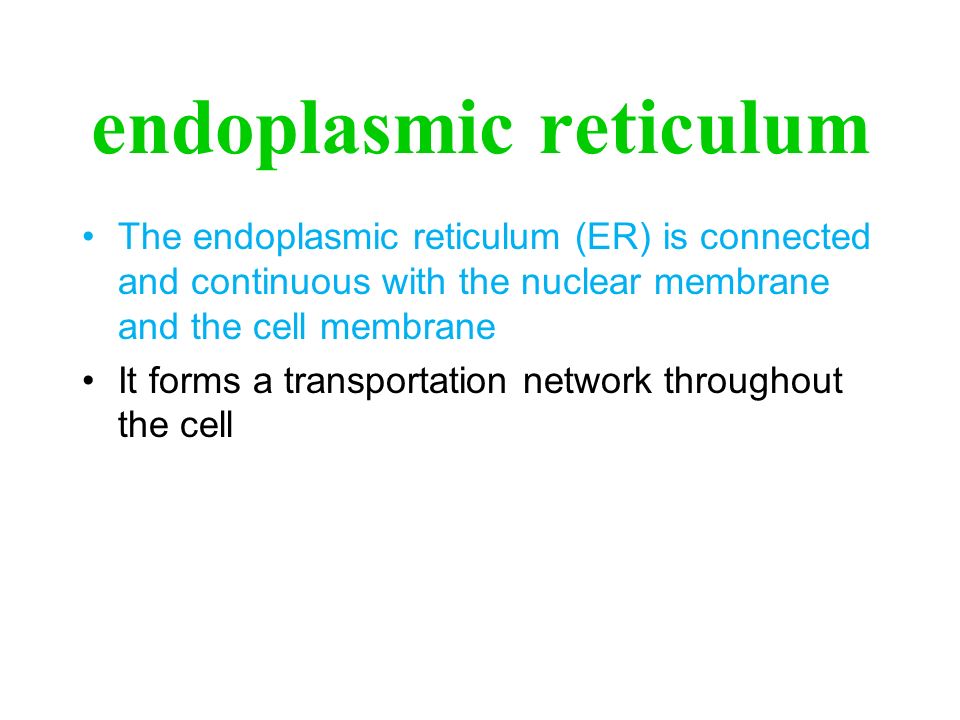 endoplasmic reticulum

• The endoplasmic reticulum (ER) is connected and continuous with the nuclear membrane and the cell membrane

• It forms a transportation network throughout the cell